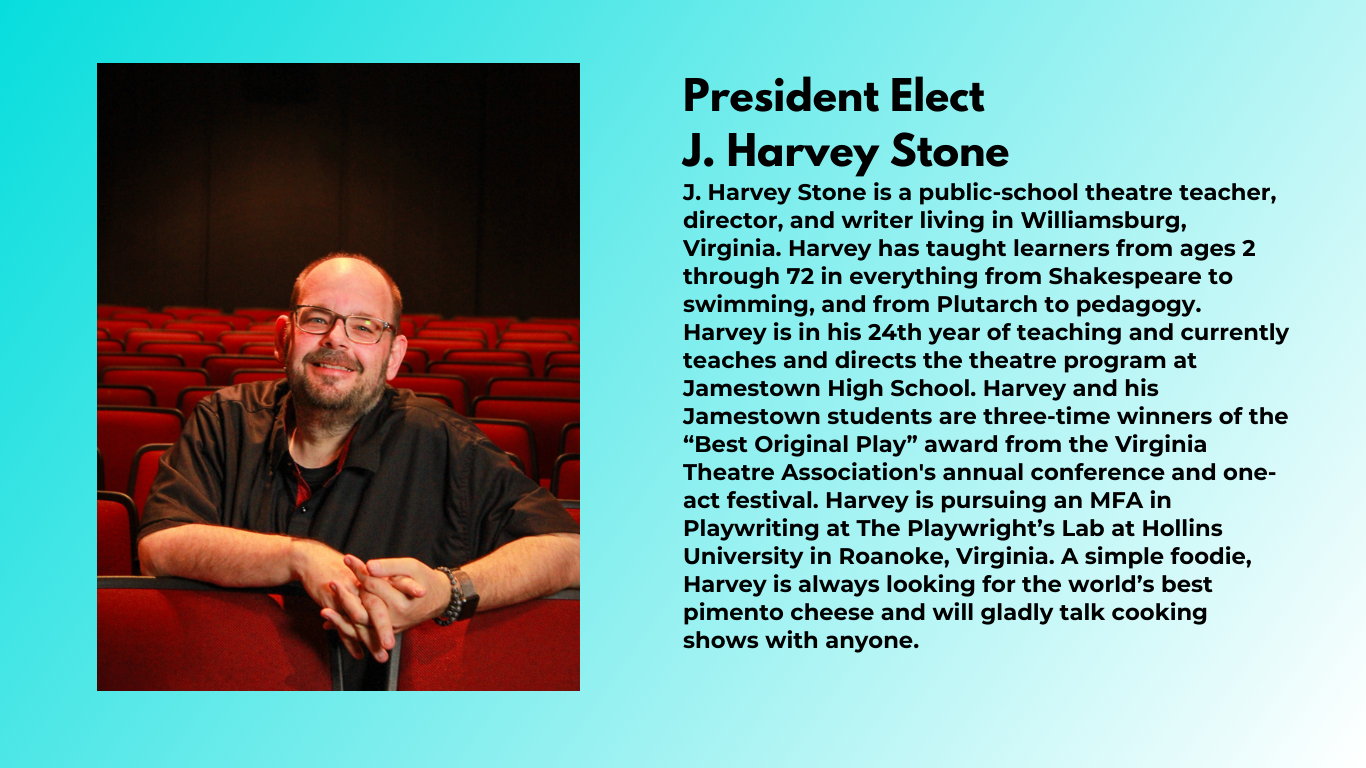 President Elect
J. Harvey Stone

J. Harvey Stone is a public-school theatre teacher, director, and writer living in Williamsburg, Virginia. Harvey has taught learners from ages 2 through 72 in everything from Shakespeare to swimming, and from Plutarch to pedagogy. Harvey is in his 24th year of teaching and currently teaches and directs the theatre program at Jamestown High School. Harvey and his Jamestown students are three-time winners of the “Best Original Play” award from the Virginia Theatre Association's annual conference and one-act festival. Harvey is pursuing an MFA in Playwriting at The Playwright’s Lab at Hollins University in Roanoke, Virginia. A simple foodie, Harvey is always looking for the world’s best pimento cheese and will gladly talk cooking shows with anyone.